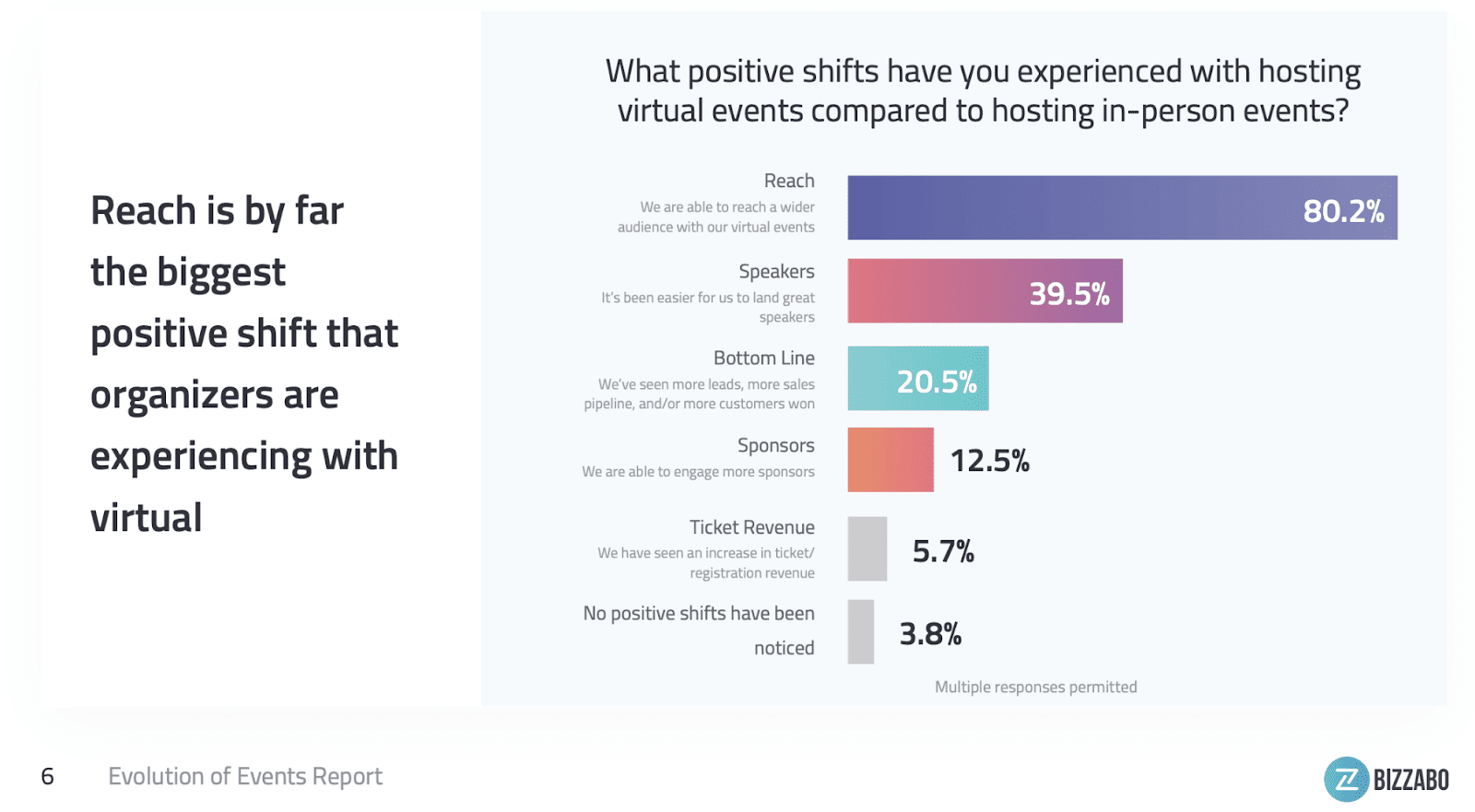 Reach is by far the biggest positive shift that organizers are experiencing with virtual

What positive shifts have you experienced with hosting virtual events compared to hosting in-person events?

Reach
We are able to reach a wider audience with our virtual events
80.2%

Speakers
It's been easier for us to land great speakers
39.5%

Bottom Line
We've seen more leads, more sales pipeline, and/or more customers won
20.5%

Sponsors
We are able to engage more sponsors
12.5%

Ticket Revenue
We have seen an increase in ticket/ registration revenue
5.7%

No positive shifts have been noticed
3.8%

Multiple responses permitted

6 Evolution of Events Report

BIZZABO